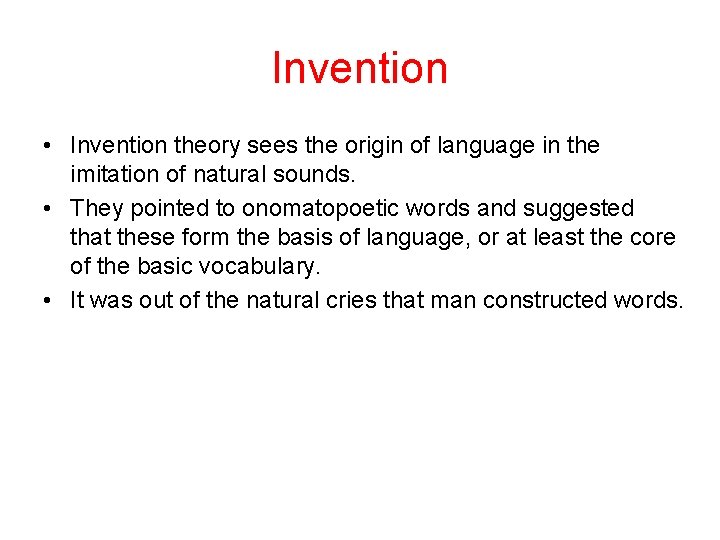 Invention

• Invention theory sees the origin of language in the imitation of natural sounds.
• They pointed to onomatopoetic words and suggested that these form the basis of language, or at least the core of the basic vocabulary.
• It was out of the natural cries that man constructed words.